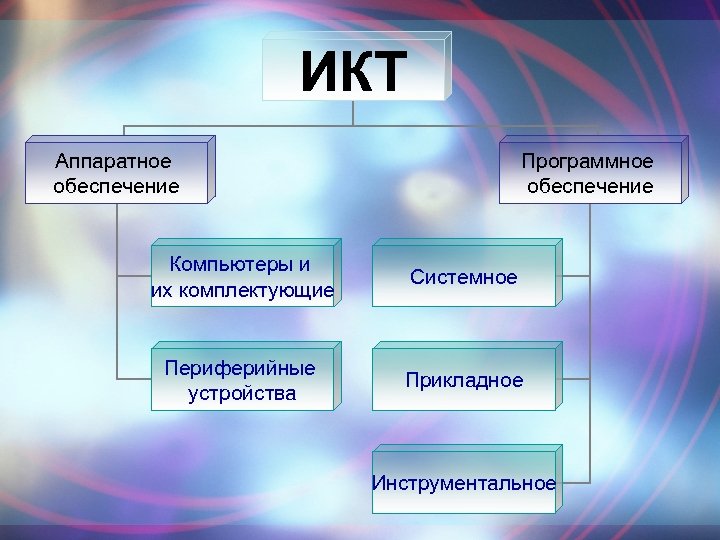 ИКТ

Аппаратное обеспечение

Компьютеры и их комплектующие

Периферийные устройства

Программное обеспечение

Системное

Прикладное

Инструментальное